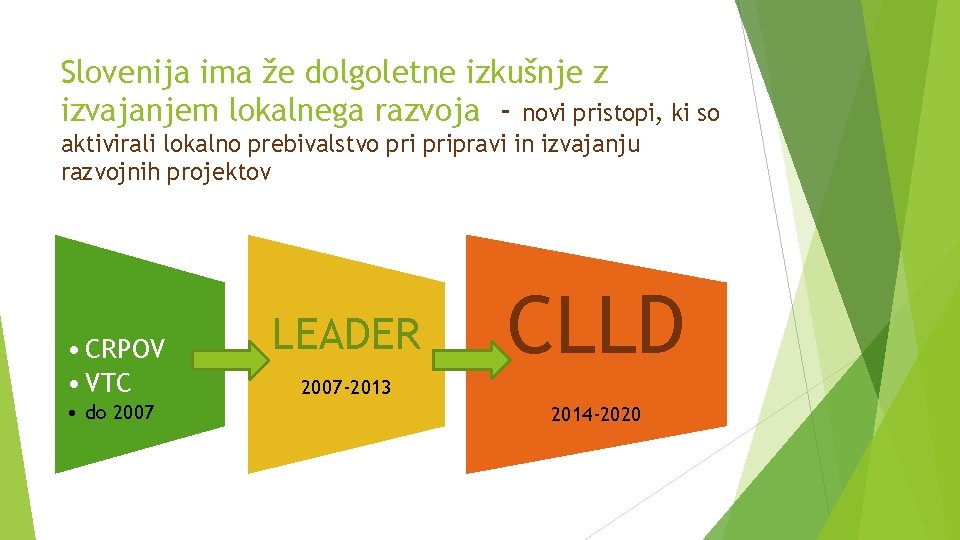 Slovenija ima že dolgoletne izkušnje z izvajanjem lokalnega razvoja - novi pristopi, ki so aktivirali lokalno prebivalstvo pri pripravi in izvajanju razvojnih projektov

• CRPOV
• VTC
• do 2007

LEADER
2007-2013

CLLD
2014-2020